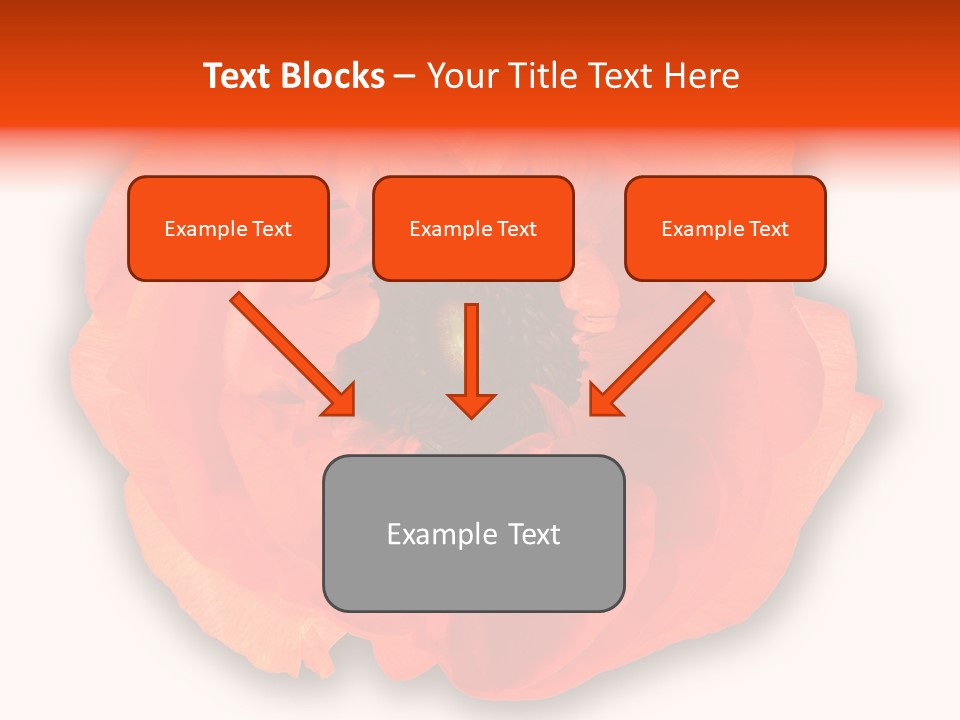 Text Blocks – Your Title Text Here

Example Text

Example Text

Example Text

Example Text